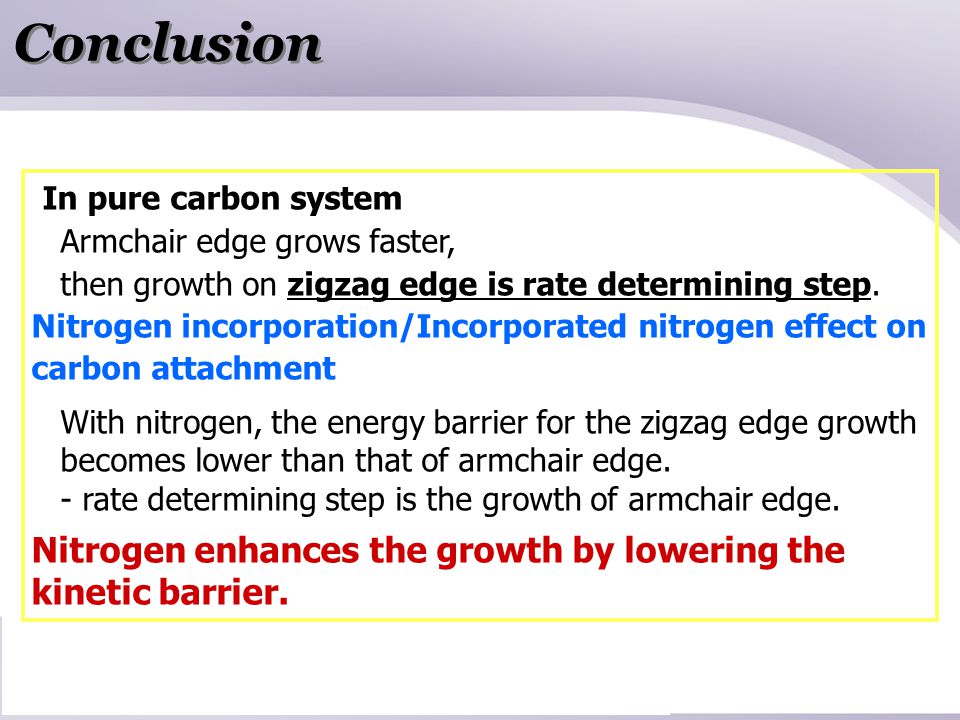 Conclusion

In pure carbon system

Armchair edge grows faster, then growth on zigzag edge is rate determining step.

Nitrogen incorporation/Incorporated nitrogen effect on carbon attachment

With nitrogen, the energy barrier for the zigzag edge growth becomes lower than that of armchair edge.
- rate determining step is the growth of armchair edge.

Nitrogen enhances the growth by lowering the kinetic barrier.